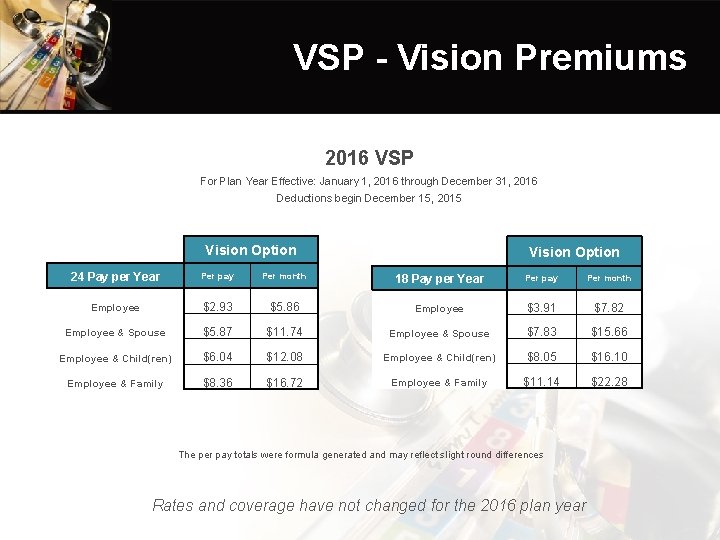 VSP - Vision Premiums

2016 VSP

For Plan Year Effective: January 1, 2016 through December 31, 2016

Deductions begin December 15, 2015

| | Vision Option | |
|---|---|---|
| 24 Pay per Year | Per pay | Per month |
| Employee | \$2.93 | \$5.86 |
| Employee & Spouse | \$5.87 | \$11.74 |
| Employee & Child(ren) | \$6.04 | \$12.08 |
| Employee & Family | \$8.36 | \$16.72 |

| | Vision Option | |
|---|---|---|
| 18 Pay per Year | Per pay | Per month |
| Employee | \$3.91 | \$7.82 |
| Employee & Spouse | \$7.83 | \$15.66 |
| Employee & Child(ren) | \$8.05 | \$16.10 |
| Employee & Family | \$11.14 | \$22.28 |

The per pay totals were formula generated and may reflect slight round differences

Rates and coverage have not changed for the 2016 plan year